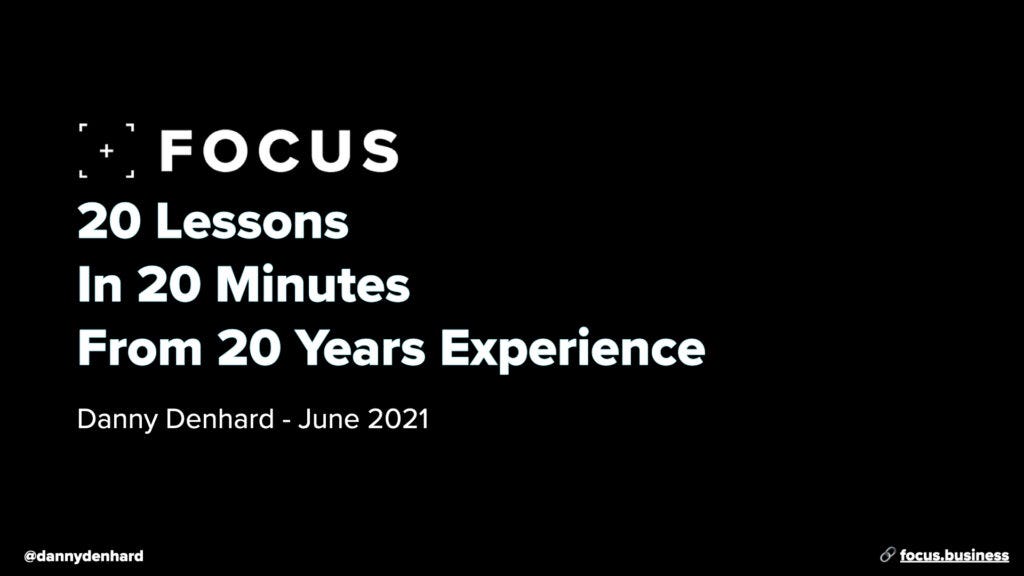 FOCUS

20 Lessons
In 20 Minutes
From 20 Years Experience

Danny Denhard - June 2021

@dannydenhard

focus.business